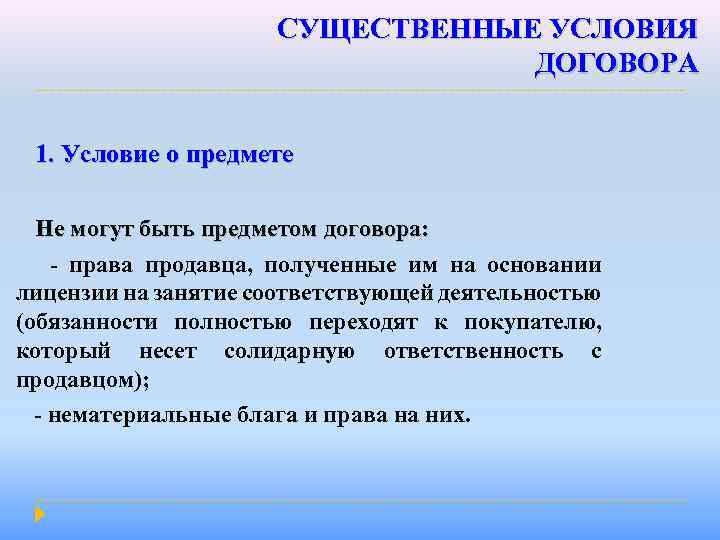 СУЩЕСТВЕННЫЕ УСЛОВИЯ ДОГОВОРА

1. Условие о предмете

Не могут быть предметом договора:

- права продавца, полученные им на основании лицензии на занятие соответствующей деятельностью (обязанности полностью переходят к покупателю, который несет солидарную ответственность с продавцом);

- нематериальные блага и права на них.